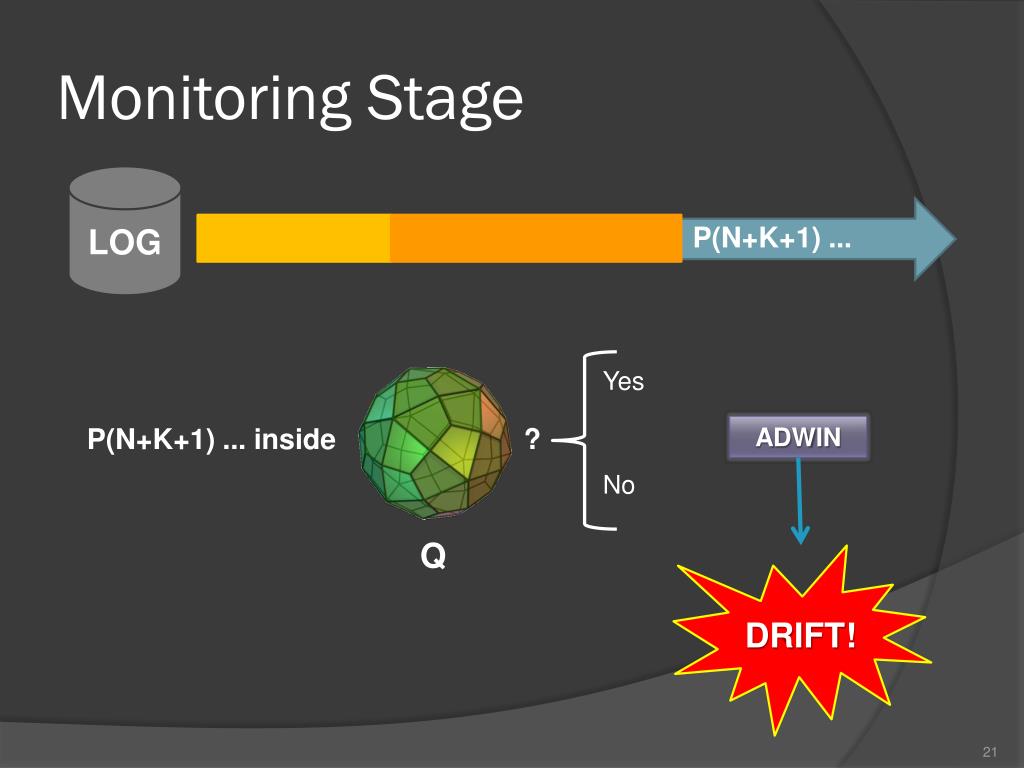 Monitoring Stage

LOG

P(N+K+1) ...

P(N+K+1) ... inside

?

Yes

No

Q

ADWIN

DRIFT!

21